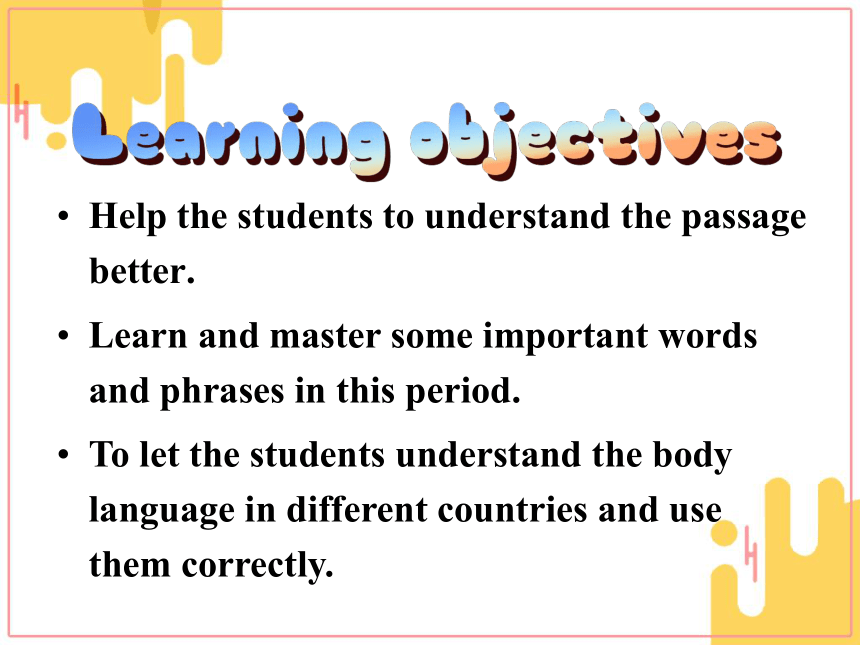 Learning objectives

• Help the students to understand the passage better.

• Learn and master some important words and phrases in this period.

• To let the students understand the body language in different countries and use them correctly.